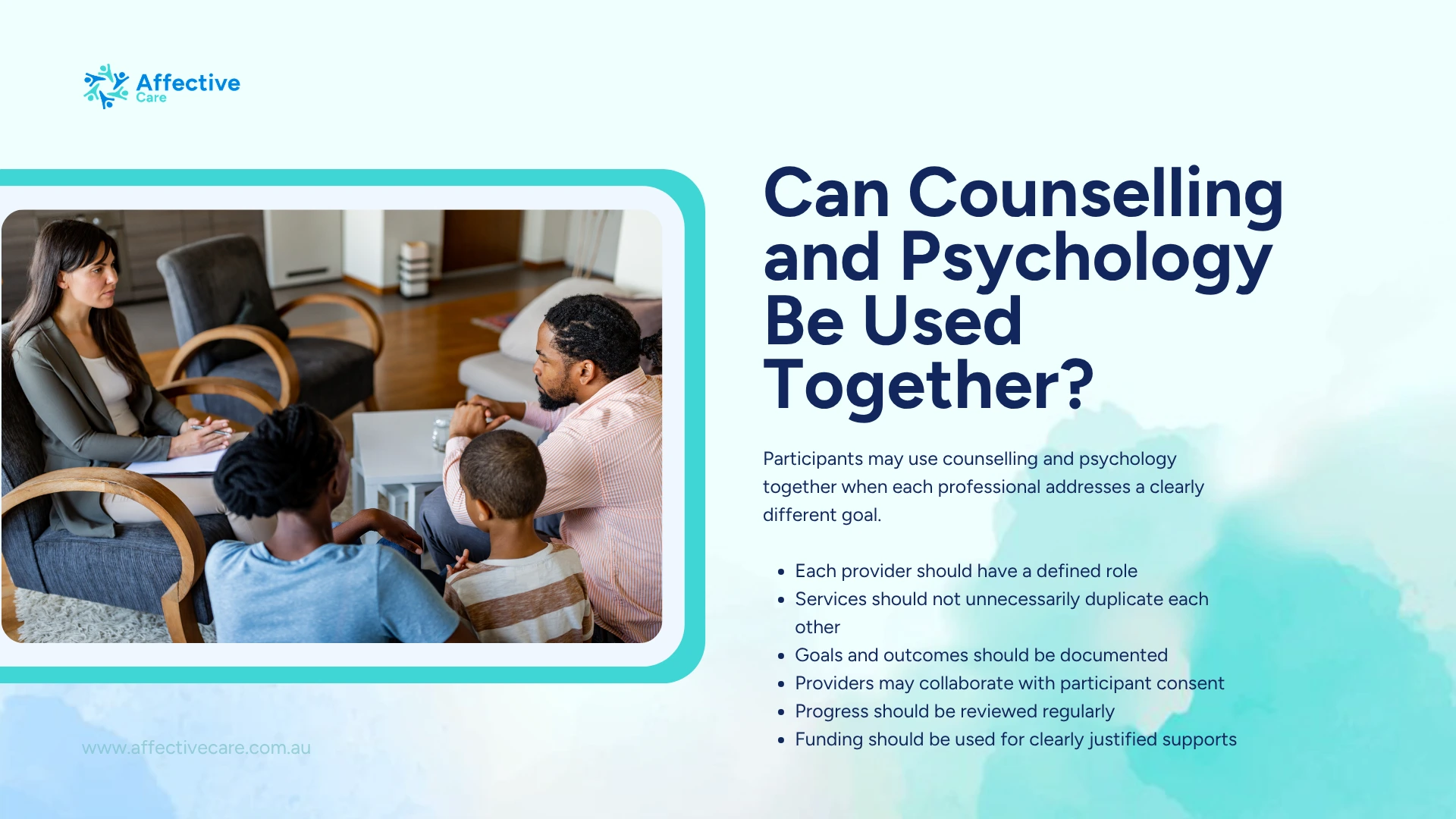 Affective
Care

Can Counselling and Psychology Be Used Together?

Participants may use counselling and psychology together when each professional addresses a clearly different goal.

- Each provider should have a defined role
- Services should not unnecessarily duplicate each other
- Goals and outcomes should be documented
- Providers may collaborate with participant consent
- Progress should be reviewed regularly
- Funding should be used for clearly justified supports

www.affectivecare.com.au